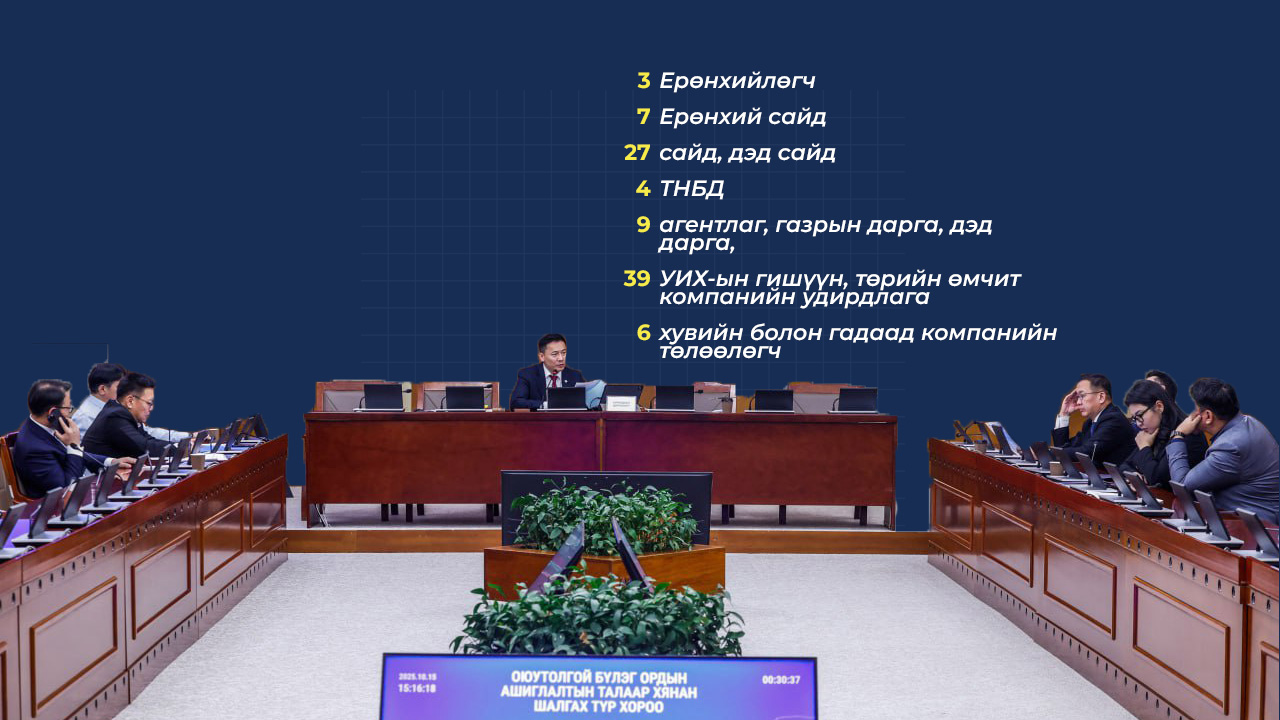 3 Ерөнхийлөгч

7 Ерөнхий сайд

27 сайд, дэд сайд

4 ТНБД

9 агентлаг, газрын дарга, дэд дарга,

39 УИХ-ын гишүүн, төрийн өмчит компанийн удирдлага

6 хувийн болон гадаад компанийн төлөөлөгч

2025.10.15
15:16:18

ОЮУТОЛГОЙ БҮЛЭГ ОРДЫН АШИГЛАЛТЫН ТАЛААР ХЯНАН ШАЛГАХ ТҮР ХОРОО

00:30:37